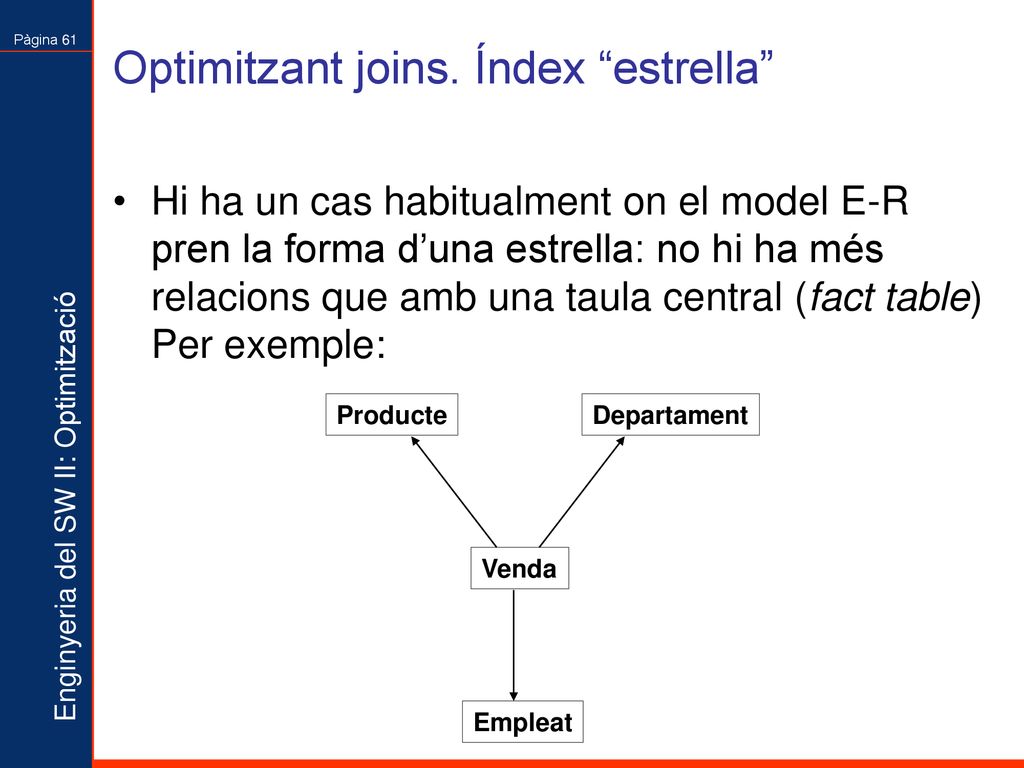 Pàgina 61

Enginyeria del SW II: Optimització

Optimitzant joins. Índex “estrella”

• Hi ha un cas habitualment on el model E-R pren la forma d’una estrella: no hi ha més relacions que amb una taula central (fact table) Per exemple:

Producte

Departament

Venda

Empleat